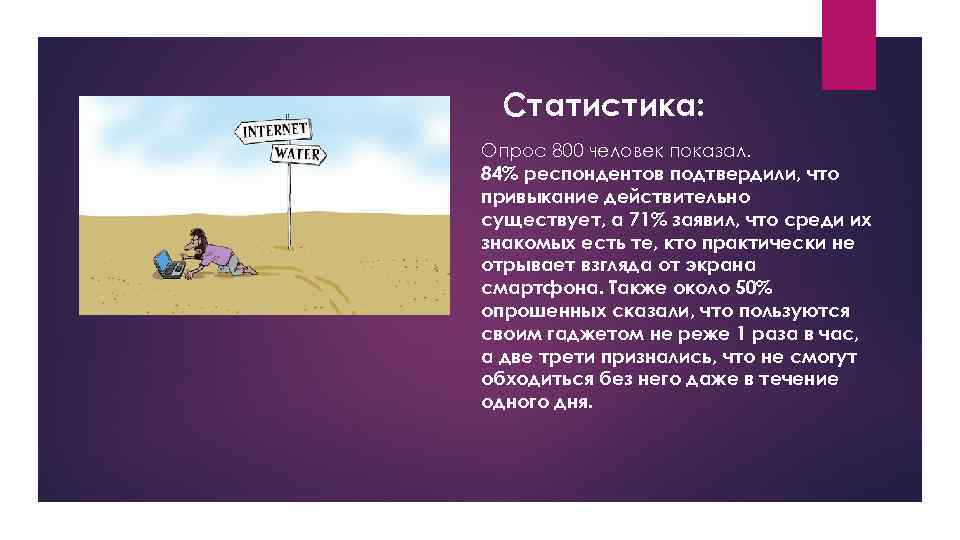 INTERNET
WATER

Статистика:

Опрос 800 человек показал.
84% респондентов подтвердили, что привыкание действительно существует, а 71% заявил, что среди их знакомых есть те, кто практически не отрывает взгляда от экрана смартфона. Также около 50% опрошенных сказали, что пользуются своим гаджетом не реже 1 раза в час, а две трети признались, что не смогут обходиться без него даже в течение одного дня.